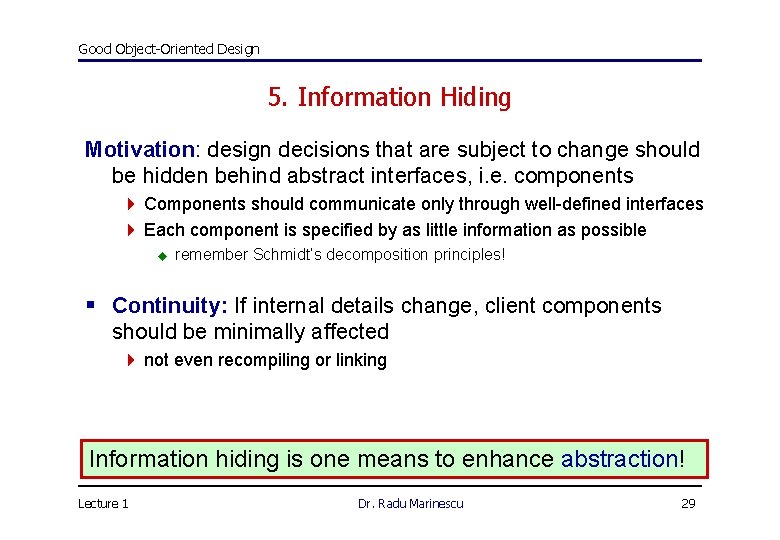 Good Object-Oriented Design

5. Information Hiding

Motivation: design decisions that are subject to change should be hidden behind abstract interfaces, i.e. components

Components should communicate only through well-defined interfaces

Each component is specified by as little information as possible

remember Schmidt's decomposition principles!

Continuity: If internal details change, client components should be minimally affected

not even recompiling or linking

Information hiding is one means to enhance abstraction!

Lecture 1

Dr. Radu Marinescu

29